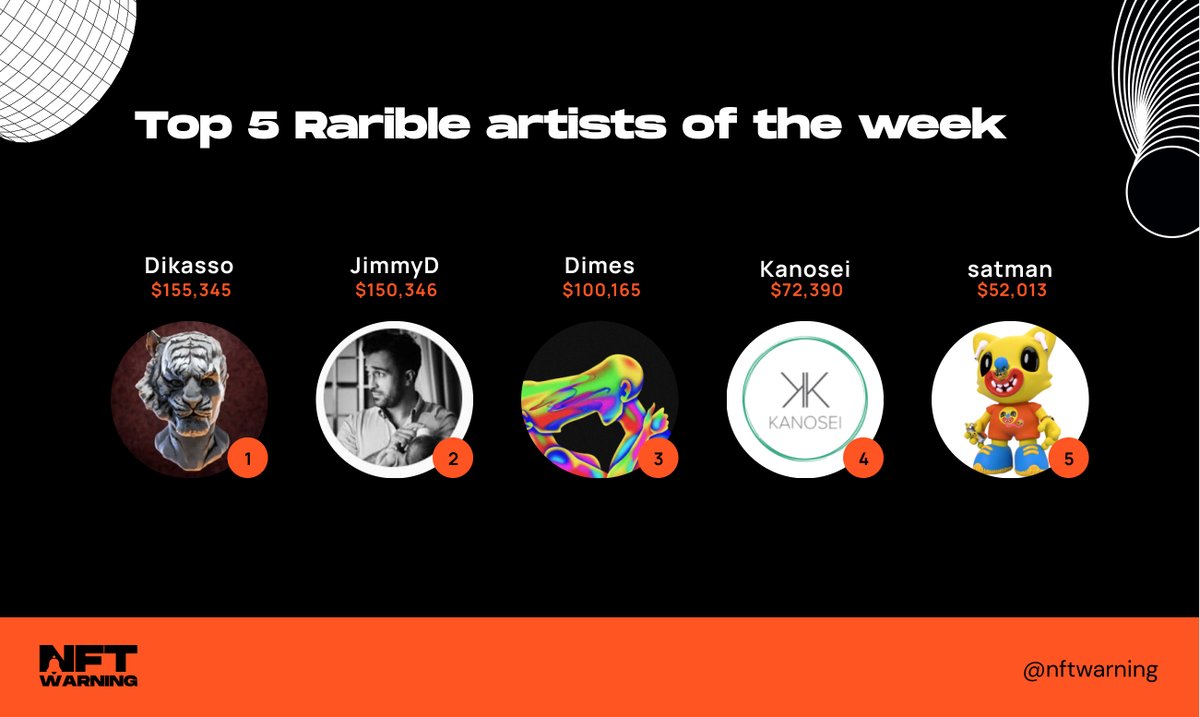 Top 5 Rarible artists of the week

Dikasso
$155,345
1

JimmyD
$150,346
2

Dimes
$100,165
3

Kanosei
$72,390
KK
KANOSEI
4

satman
$52,013
5

NFT WARNING

@nftwarning